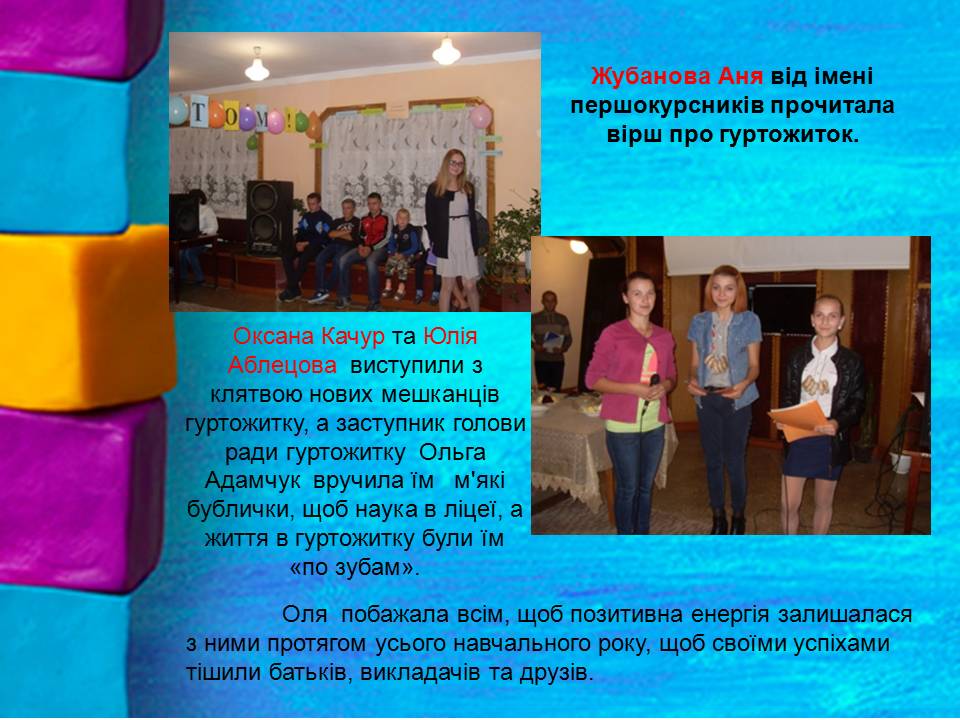 Жубанова Аня від імені першокурсників прочитала вірш про гуртожиток.

Оксана Качур та Юлія Аблецова виступили з клятвою нових мешканців гуртожитку, а заступник голови ради гуртожитку Ольга Адамчук вручила їм м'які бублички, щоб наука в ліцеї, а життя в гуртожитку були їм «по зубам».

Оля побажала всім, щоб позитивна енергія залишалася з ними протягом усього навчального року, щоб своїми успіхами тішили батьків, викладачів та друзів.